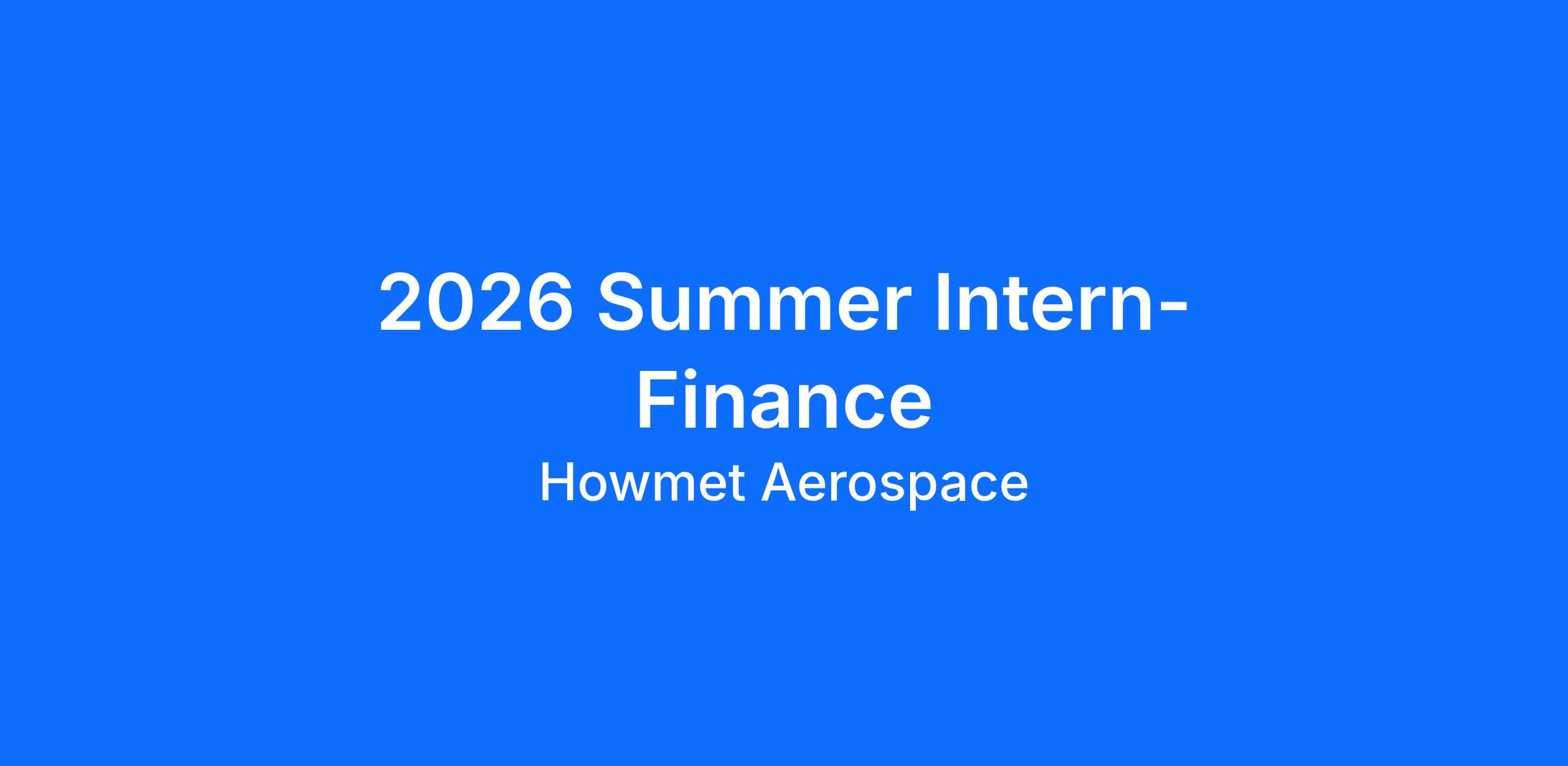 2026 Summer Intern-Finance

Howmet Aerospace